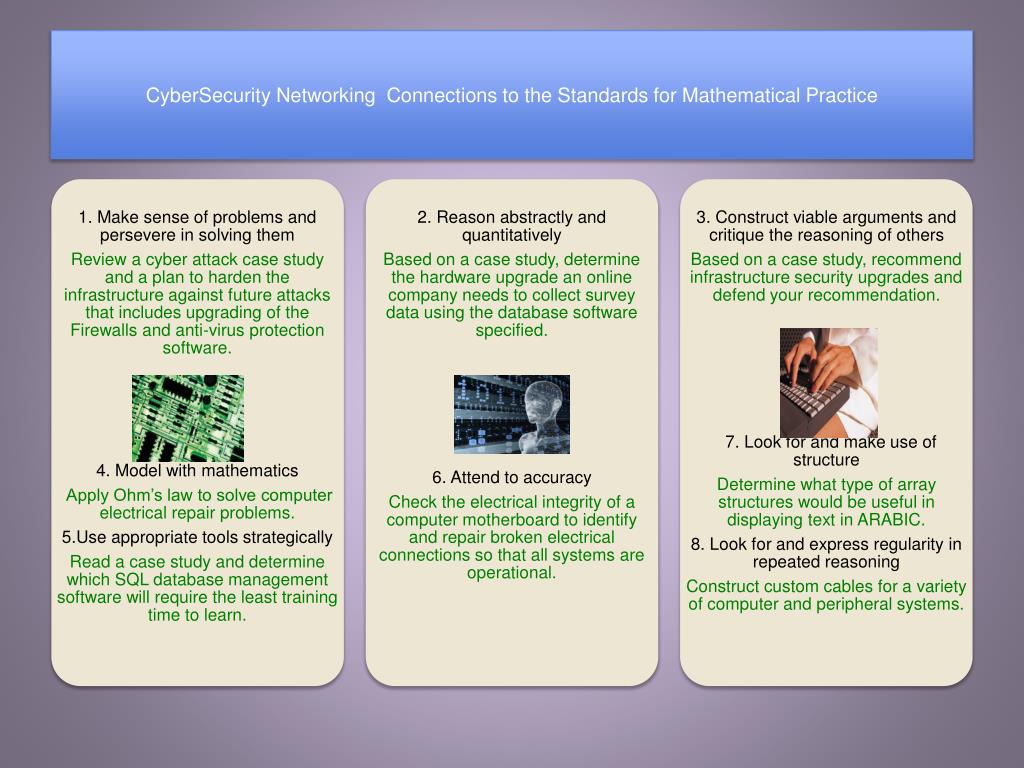 CyberSecurity Networking  Connections to the Standards for Mathematical Practice

1. Make sense of problems and persevere in solving them

Review a cyber attack case study and a plan to harden the infrastructure against future attacks that includes upgrading of the Firewalls and anti-virus protection software.

4. Model with mathematics

Apply Ohm's law to solve computer electrical repair problems.

5.Use appropriate tools strategically

Read a case study and determine which SQL database management software will require the least training time to learn.

2. Reason abstractly and quantitatively

Based on a case study, determine the hardware upgrade an online company needs to collect survey data using the database software specified.

6. Attend to accuracy

Check the electrical integrity of a computer motherboard to identify and repair broken electrical connections so that all systems are operational.

3. Construct viable arguments and critique the reasoning of others

Based on a case study, recommend infrastructure security upgrades and defend your recommendation.

7. Look for and make use of structure

Determine what type of array structures would be useful in displaying text in ARABIC.

8. Look for and express regularity in repeated reasoning

Construct custom cables for a variety of computer and peripheral systems.